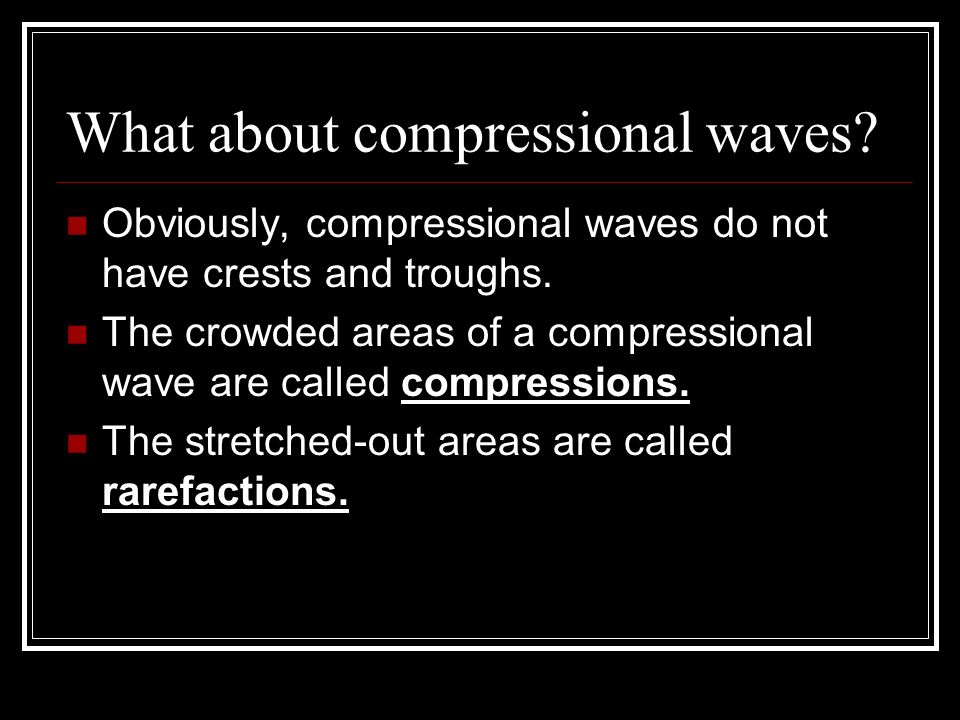 What about compressional waves?

Obviously, compressional waves do not have crests and troughs.

The crowded areas of a compressional wave are called compressions.

The stretched-out areas are called rarefactions.